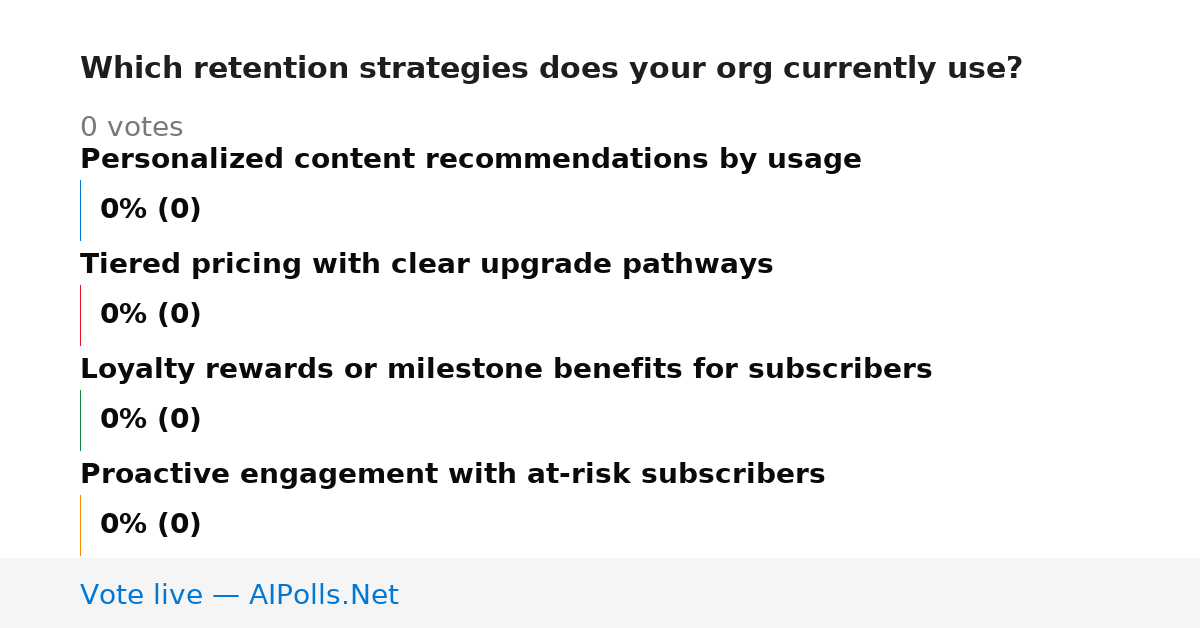 Which retention strategies does your org currently use?

0 votes

Personalized content recommendations by usage

0% (0)

Tiered pricing with clear upgrade pathways

0% (0)

Loyalty rewards or milestone benefits for subscribers

0% (0)

Proactive engagement with at-risk subscribers

0% (0)

Vote live — AIPolls.Net